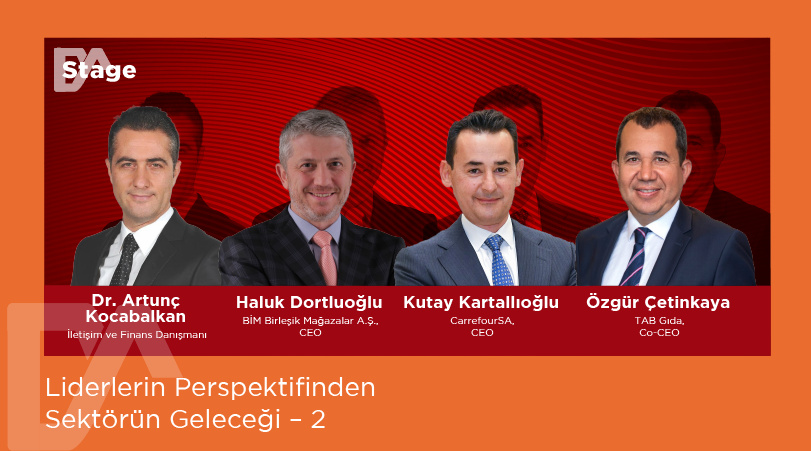 Stage

Dr. Artunç Kocabalkan
İletişim ve Finans Danışmanı

Haluk Dortluoğlu
BİM Birleşik Mağazalar A.Ş., CEO

Kutay Kartallıoğlu
CarrefourSA, CEO

Özgür Çetinkaya
TAB Gıda, Co-CEO

Liderlerin Perspektifinden Sektörün Geleceği – 2